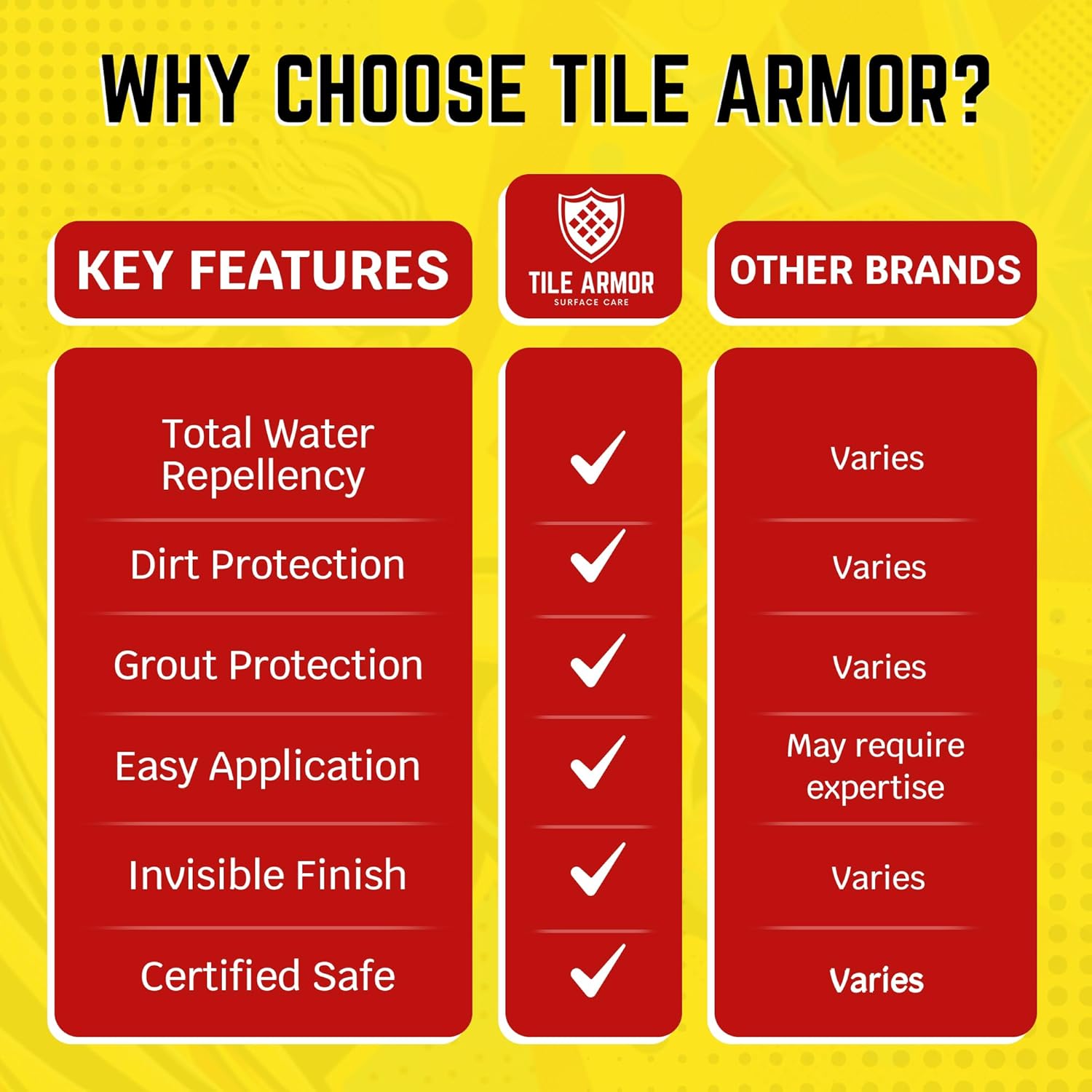 WHY CHOOSE TILE ARMOR?

| KEY FEATURES | TILE ARMOR SURFACE CARE | OTHER BRANDS |
|---|---|---|
| Total Water Repellency | ✓ | Varies |
| Dirt Protection | ✓ | Varies |
| Grout Protection | ✓ | Varies |
| Easy Application | ✓ | May require expertise |
| Invisible Finish | ✓ | Varies |
| Certified Safe | ✓ | Varies |